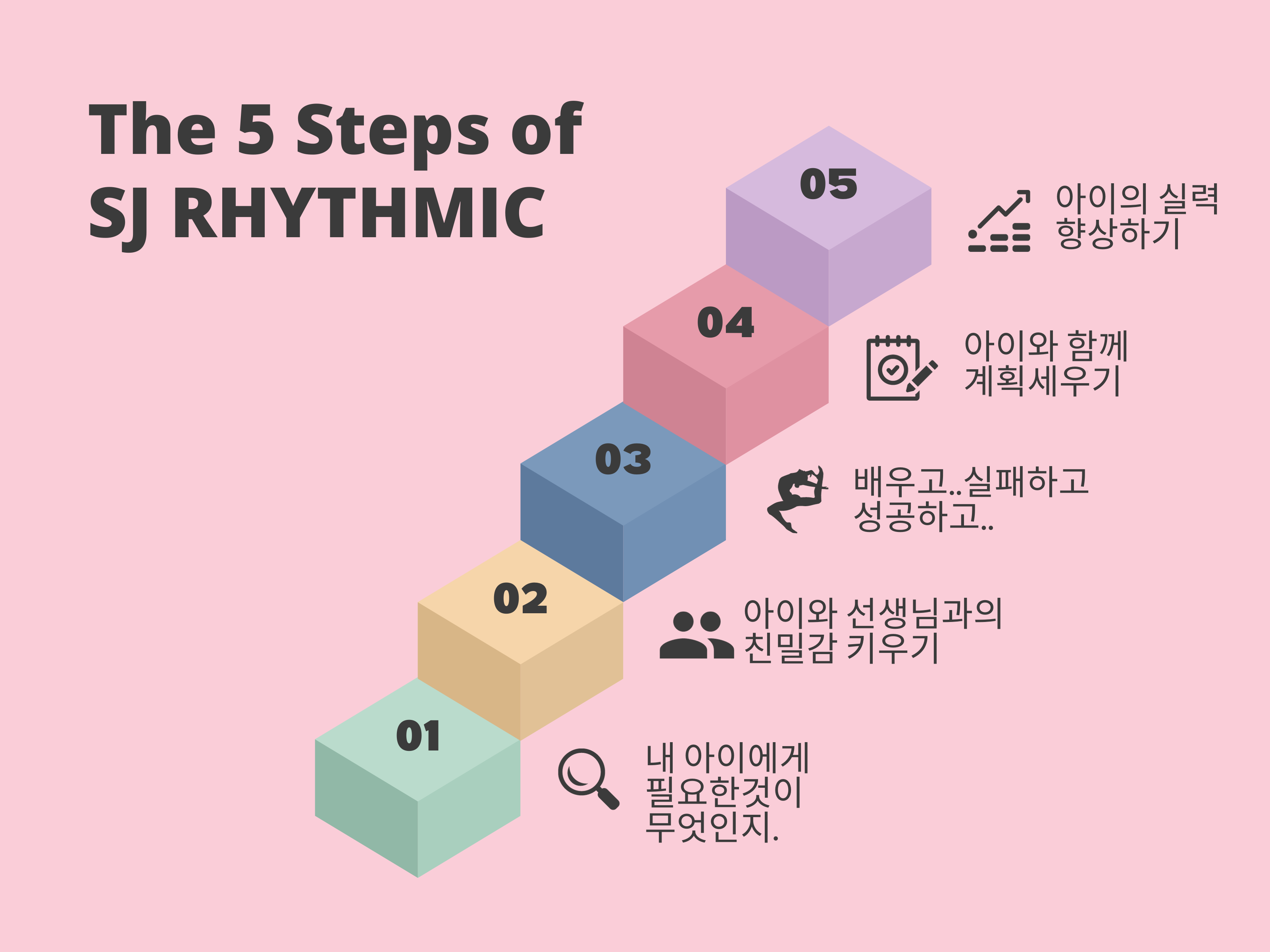 The 5 Steps of SJ RHYTHMIC

05

아이의 실력 향상하기

04

아이와 함께 계획세우기

03

배우고..실패하고 성공하고..

02

아이와 선생님과의 친밀감 키우기

01

내 아이에게 필요한것이 무엇인지.